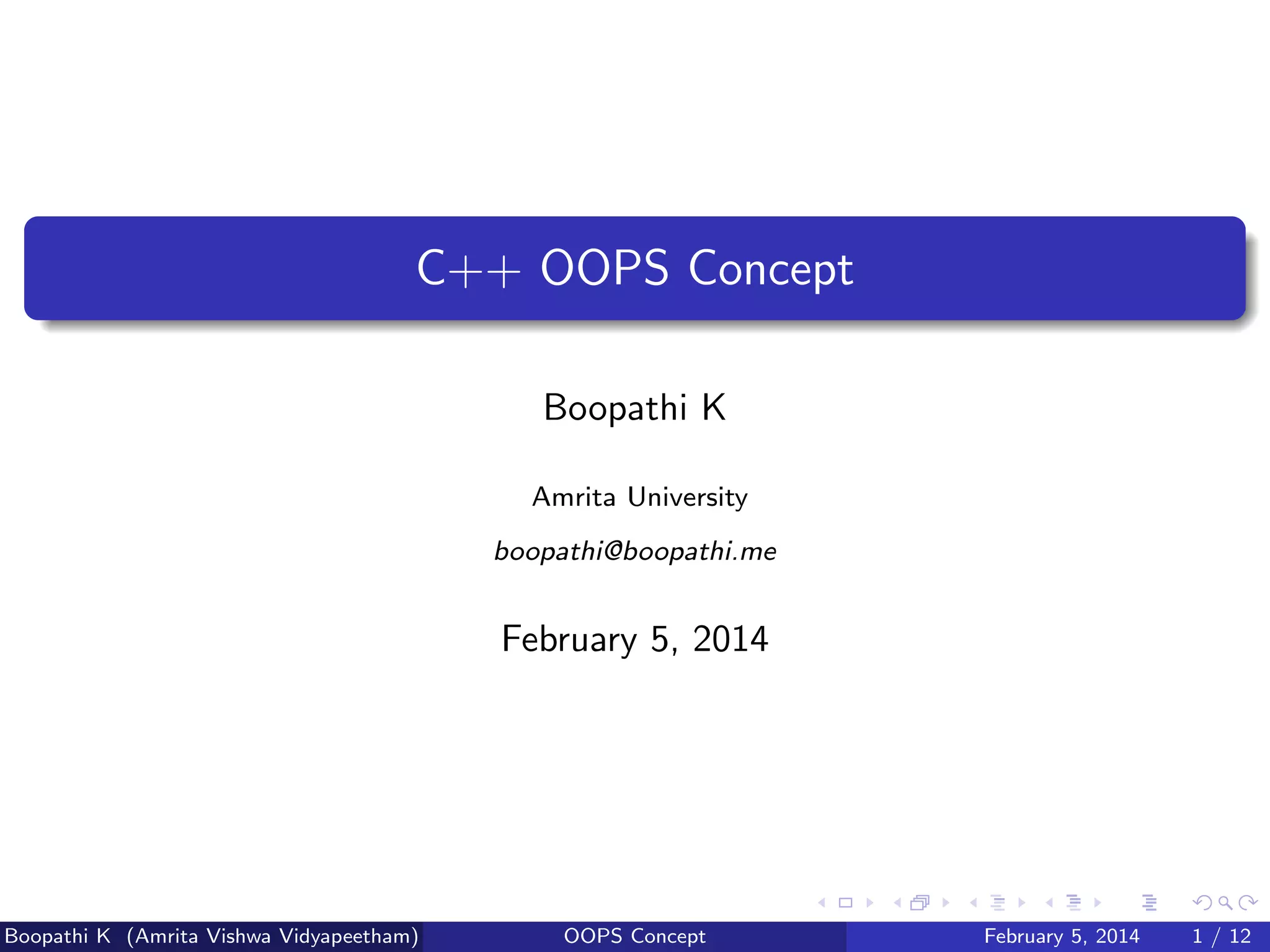 C++ OOPS Concept

Boopathi K

Amrita University

boopathi@boopathi.me

February 5, 2014

Boopathi K (Amrita Vishwa Vidyapeetham) OOPS Concept February 5, 2014 1 / 12